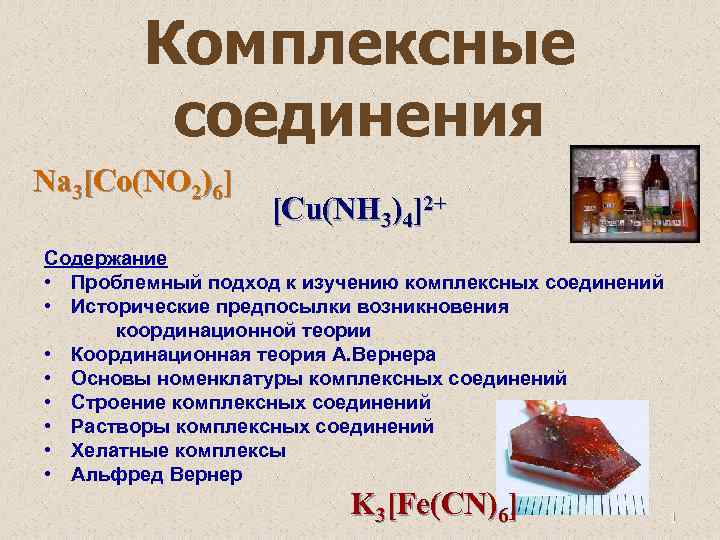 Комплексные соединения

$Na_3[Co(NO_2)_6]$

$[Cu(NH_3)_4]^{2+}$

Содержание
• Проблемный подход к изучению комплексных соединений
• Исторические предпосылки возникновения координационной теории
• Координационная теория А.Вернера
• Основы номенклатуры комплексных соединений
• Строение комплексных соединений
• Растворы комплексных соединений
• Хелатные комплексы
• Альфред Вернер

$K_3[Fe(CN)_6]$

1